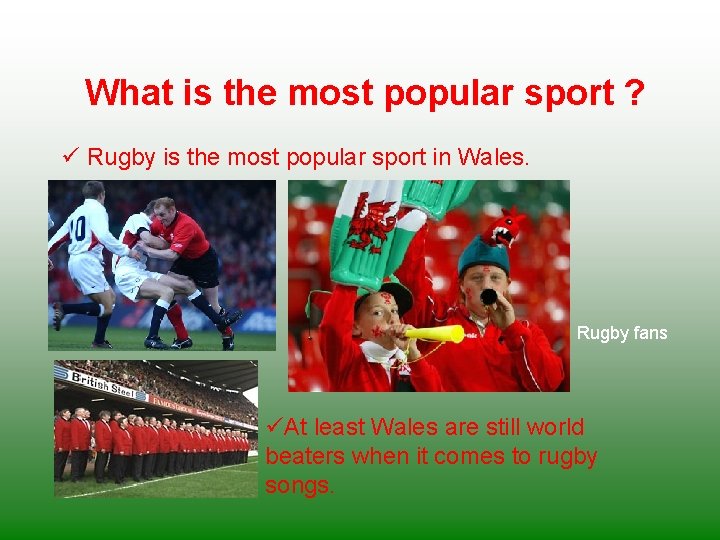 What is the most popular sport ?

✓ Rugby is the most popular sport in Wales.

10

Rugby fans

British Steel

✓At least Wales are still world beaters when it comes to rugby songs.